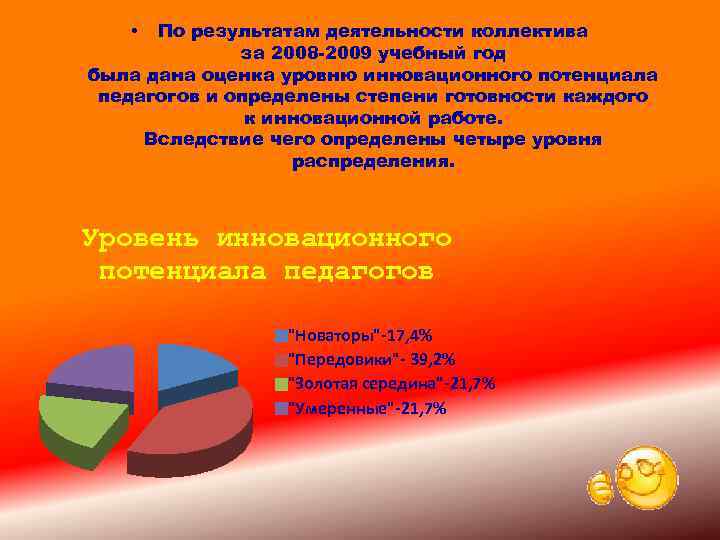 • По результатам деятельности коллектива за 2008-2009 учебный год была дана оценка уровню инновационного потенциала педагогов и определены степени готовности каждого к инновационной работе. Вследствие чего определены четыре уровня распределения.

Уровень инновационного потенциала педагогов

"Новаторы"-17,4%
"Передовики"- 39,2%
"Золотая середина"-21,7%
"Умеренные"-21,7%